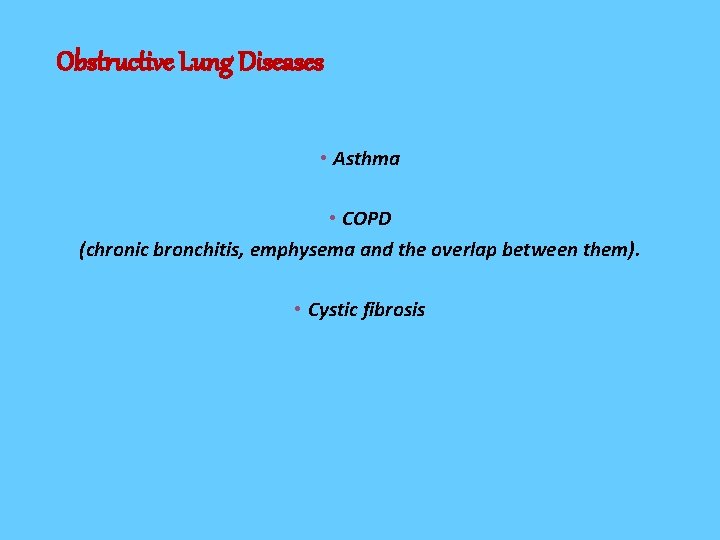 Obstructive Lung Diseases

• Asthma

• COPD
(chronic bronchitis, emphysema and the overlap between them).

• Cystic fibrosis